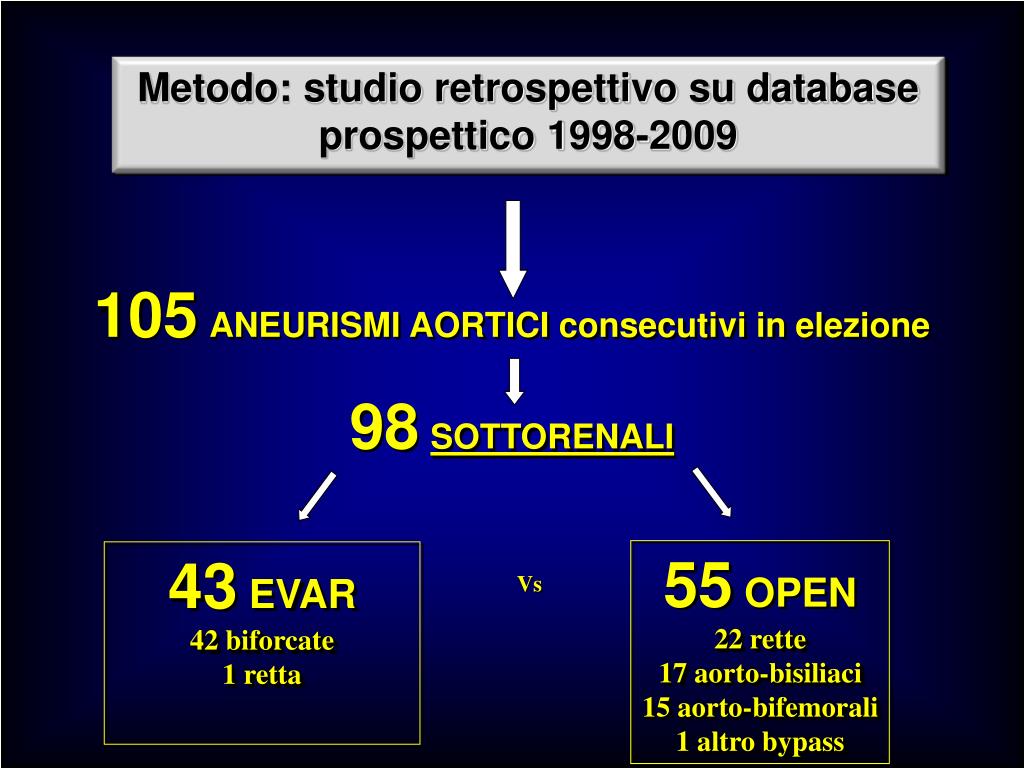 Metodo: studio retrospettivo su database prospettico 1998-2009

105 ANEURISMI AORTICI consecutivi in elezione

98 SOTTORENALI

43 EVAR
42 biforcate
1 retta

Vs

55 OPEN
22 rette
17 aorto-bisiliaci
15 aorto-bifemorali
1 altro bypass